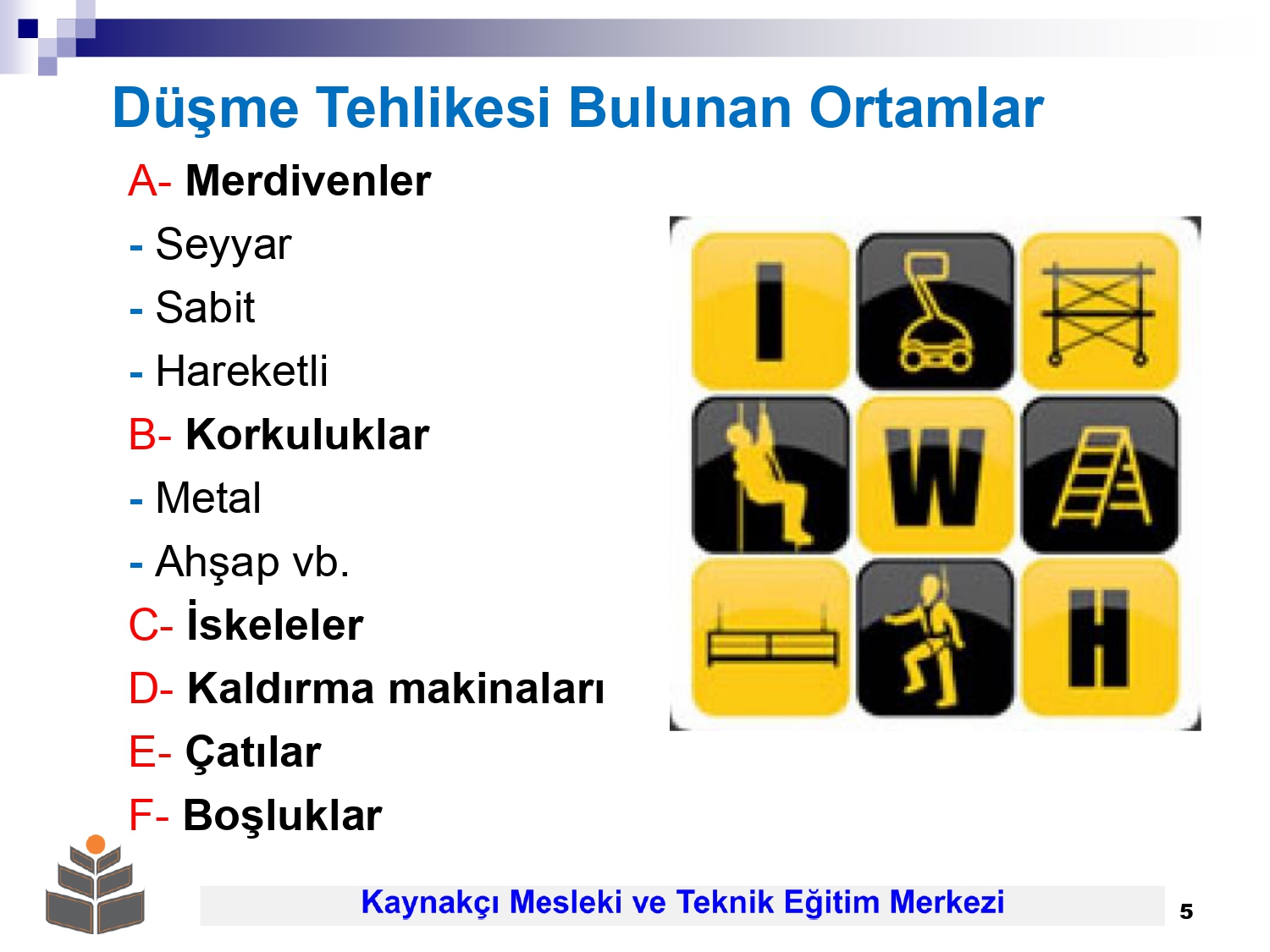 Düşme Tehlikesi Bulunan Ortamlar

A- Merdivenler
- Seyyar
- Sabit
- Hareketli
B- Korkuluklar
- Metal
- Ahşap vb.
C- İskeleler
D- Kaldırma makinaları
E- Çatılar
F- Boşluklar

I W H

Kaynakçı Mesleki ve Teknik Eğitim Merkezi

5